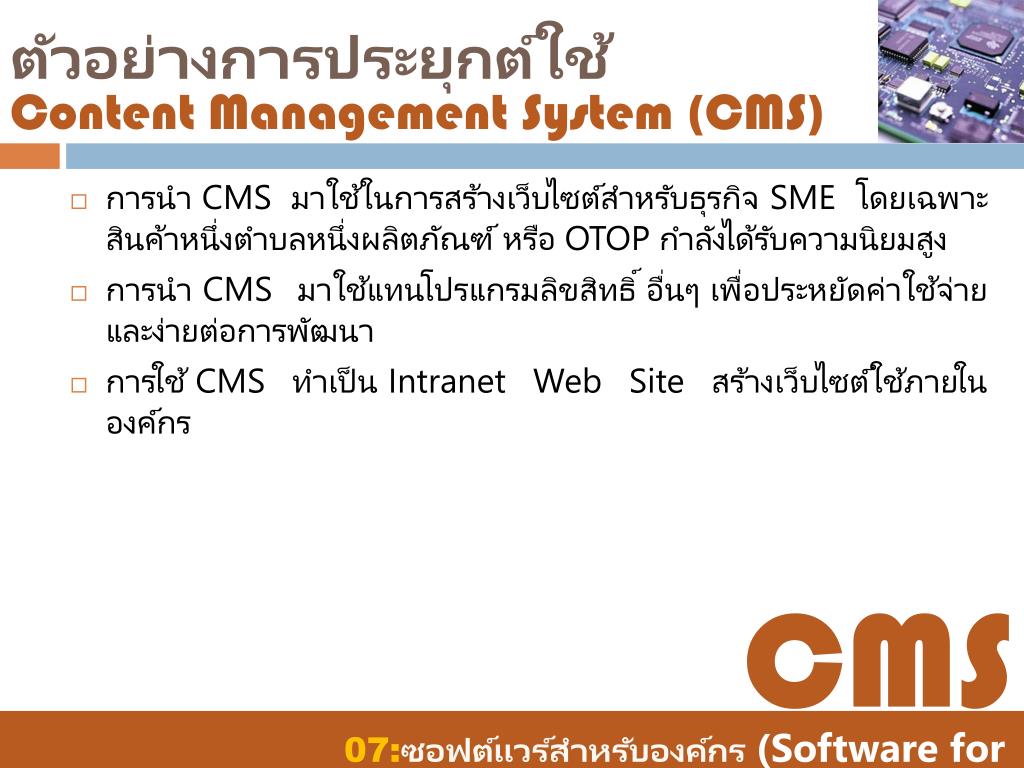 ตัวอย่างการประยุกต์ใช้
Content Management System (CMS)

□ การนำ CMS มาใช้ในการสร้างเว็บไซต์สำหรับธุรกิจ SME โดยเฉพาะสินค้าหนึ่งตำบลหนึ่งผลิตภัณฑ์ หรือ OTOP กำลังได้รับความนิยมสูง

□ การนำ CMS มาใช้แทนโปรแกรมลิขสิทธิ์ อื่นๆ เพื่อประหยัดค่าใช้จ่ายและง่ายต่อการพัฒนา

□ การใช้ CMS ทำเป็น Intranet Web Site สร้างเว็บไซต์ใช้ภายในองค์กร

CMS

07:ซอฟต์แวร์สำหรับองค์กร (Software for